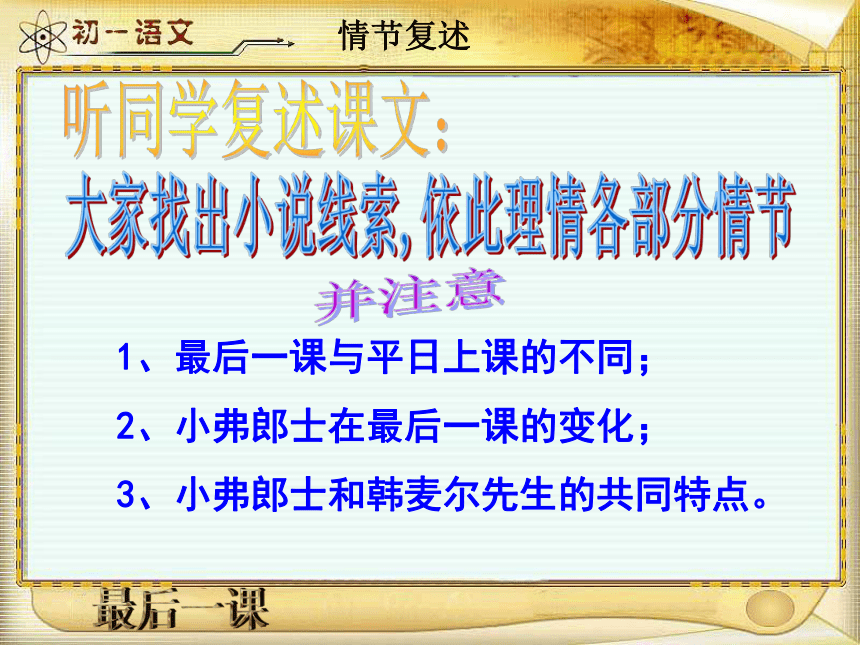 初一语文

情节复述

听同学复述课文:

大家找出小说线索,依此理情各部分情节

并注意

1、最后一课与平日上课的不同;

2、小弗郎士在最后一课的变化;

3、小弗郎士和韩麦尔先生的共同特点。

最后一课